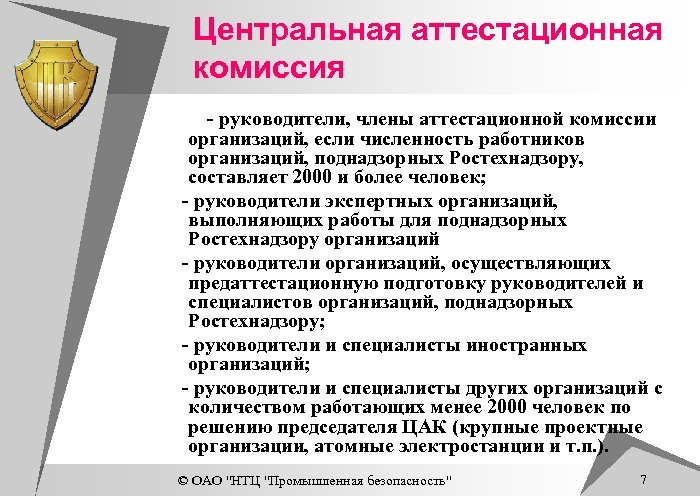 Центральная аттестационная комиссия

- руководители, члены аттестационной комиссии организаций, если численность работников организаций, поднадзорных Ростехнадзору, составляет 2000 и более человек;

- руководители экспертных организаций, выполняющих работы для поднадзорных Ростехнадзору организаций

- руководители организаций, осуществляющих предаттестационную подготовку руководителей и специалистов организаций, поднадзорных Ростехнадзору;

- руководители и специалисты иностранных организаций;

- руководители и специалисты других организаций с количеством работающих менее 2000 человек по решению председателя ЦАК (крупные проектные организации, атомные электростанции и т.п.).

© ОАО "НТЦ "Промышленная безопасность"

7